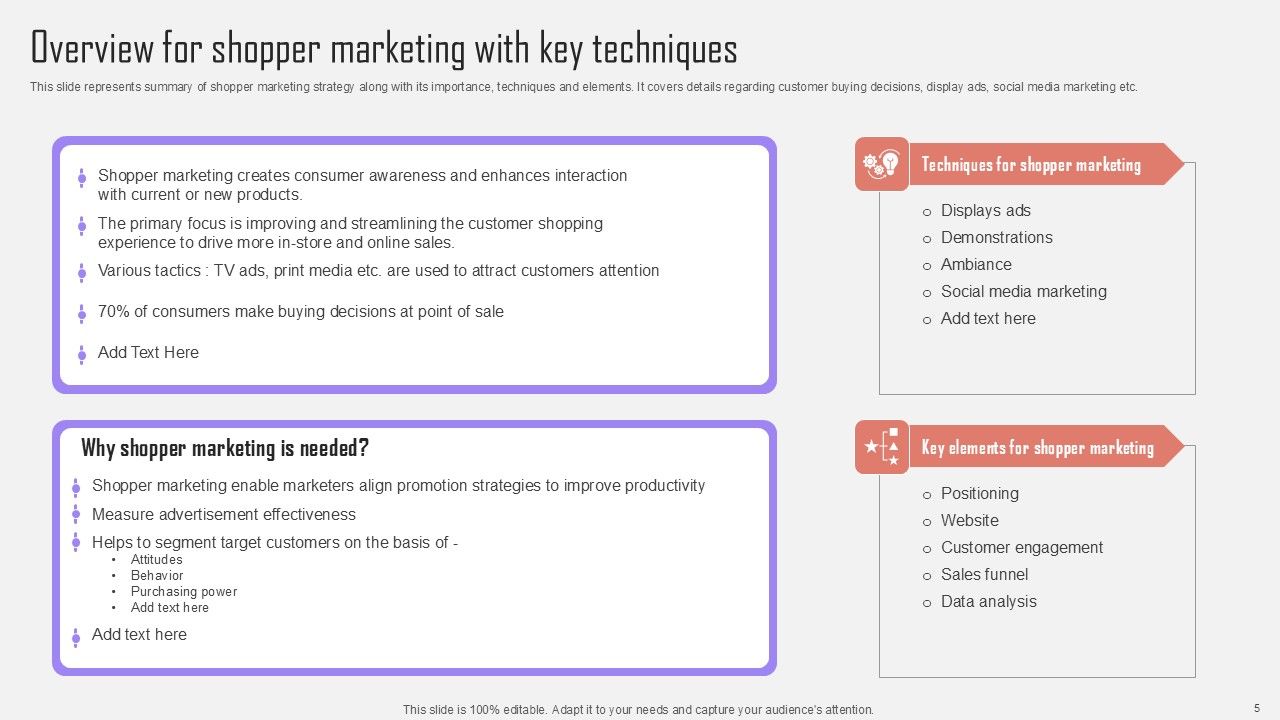 Overview for shopper marketing with key techniques

This slide represents summary of shopper marketing strategy along with its importance, techniques and elements. It covers details regarding customer buying decisions, display ads, social media marketing etc.

Shopper marketing creates consumer awareness and enhances interaction with current or new products.

The primary focus is improving and streamlining the customer shopping experience to drive more in-store and online sales.

Various tactics : TV ads, print media etc. are used to attract customers attention

70% of consumers make buying decisions at point of sale

Add Text Here

Why shopper marketing is needed?

Shopper marketing enable marketers align promotion strategies to improve productivity

Measure advertisement effectiveness

Helps to segment target customers on the basis of -
• Attitudes
• Behavior
• Purchasing power
• Add text here

Add text here

Techniques for shopper marketing

o Displays ads
o Demonstrations
o Ambiance
o Social media marketing
o Add text here

Key elements for shopper marketing

o Positioning
o Website
o Customer engagement
o Sales funnel
o Data analysis

This slide is 100% editable. Adapt it to your needs and capture your audience's attention.

5